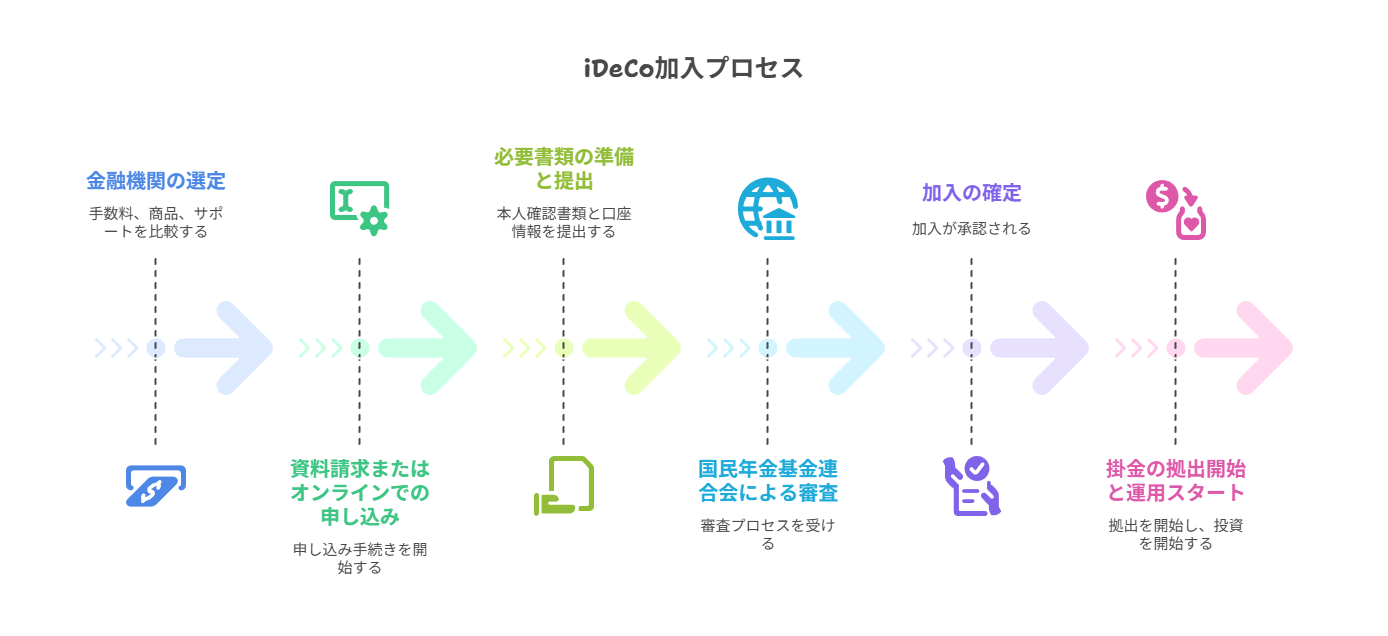 iDeCo加入プロセス

金融機関の選定

手数料、商品、サポートを比較する

資料請求またはオンラインでの申し込み

申し込み手続きを開始する

必要書類の準備と提出

本人確認書類と口座情報を提出する

国民年金基金連合会による審査

審査プロセスを受ける

加入の確定

加入が承認される

掛金の拠出開始と運用スタート

拠出を開始し、投資を開始する